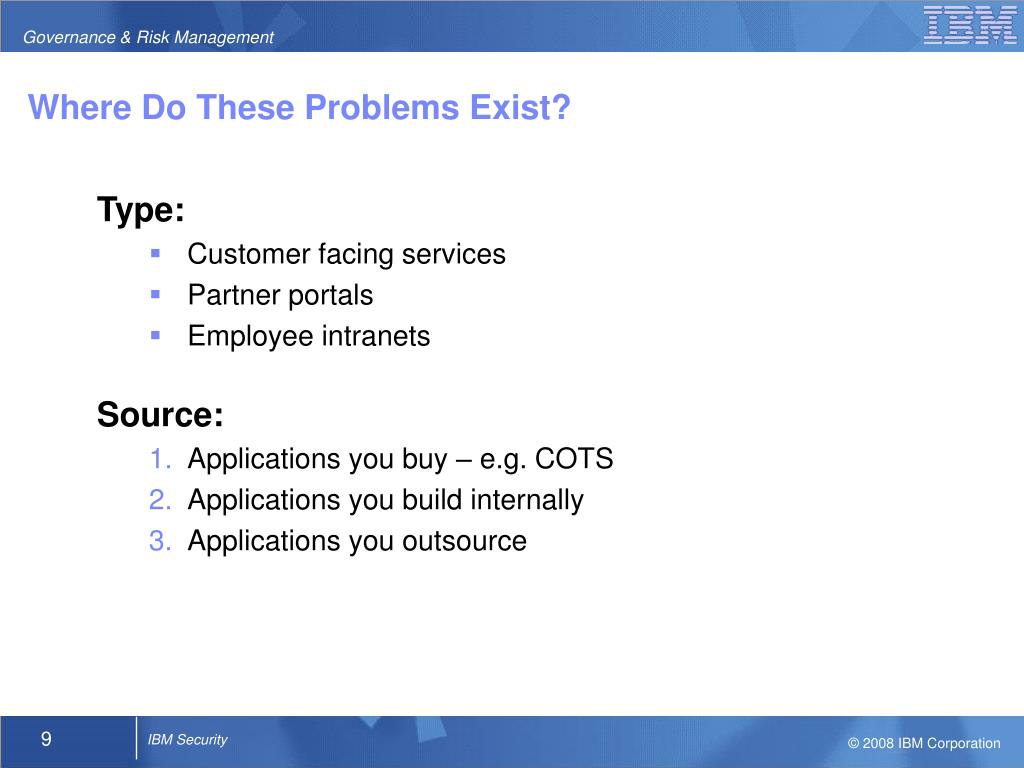 Governance & Risk Management

IBM

Where Do These Problems Exist?

Type:

- Customer facing services
- Partner portals
- Employee intranets

Source:

1. Applications you buy – e.g. COTS
2. Applications you build internally
3. Applications you outsource

9

IBM Security

© 2008 IBM Corporation